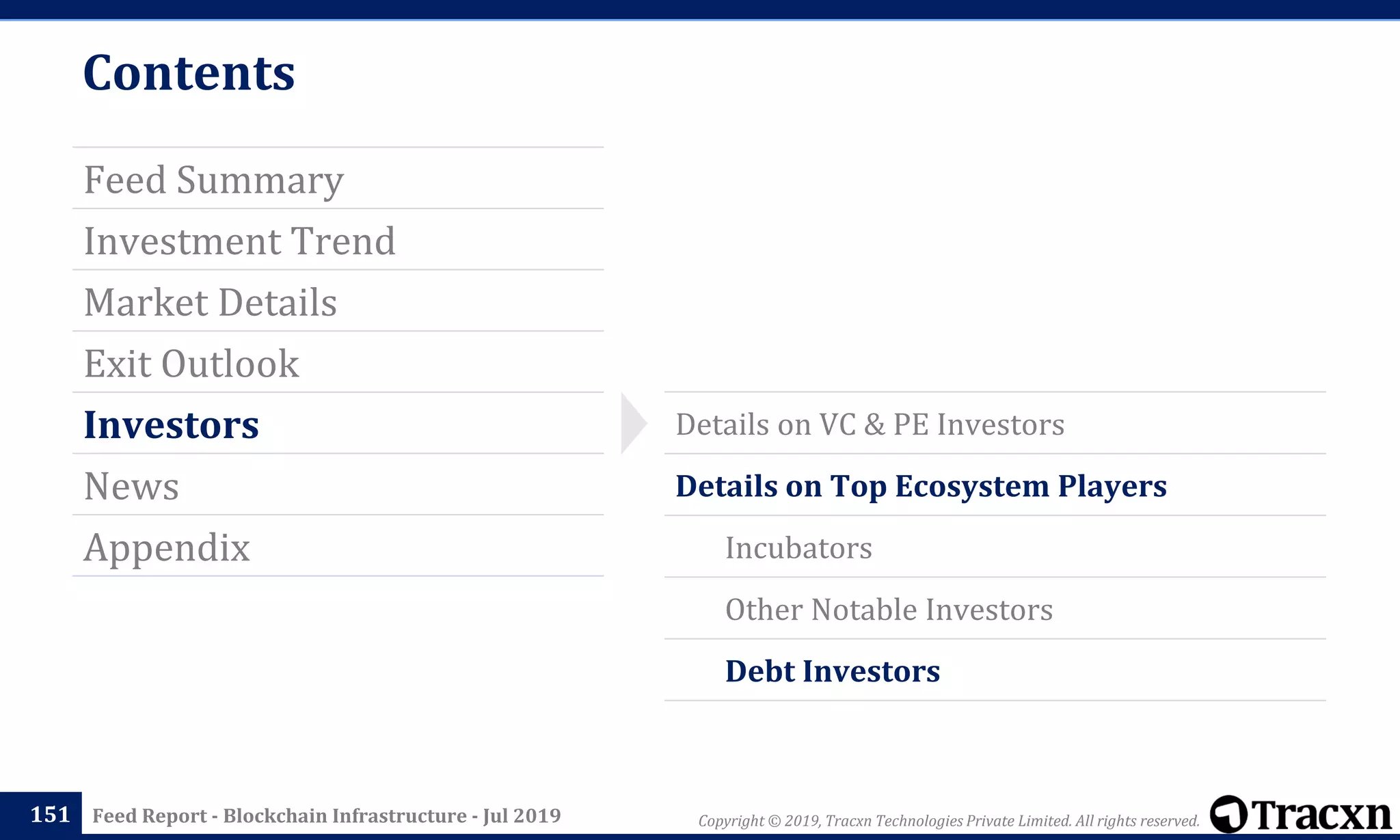 Contents

Feed Summary

Investment Trend

Market Details

Exit Outlook

Investors

News

Appendix

Details on VC & PE Investors

Details on Top Ecosystem Players

Incubators

Other Notable Investors

Debt Investors

151 Feed Report - Blockchain Infrastructure - Jul 2019

Copyright © 2019, Tracxn Technologies Private Limited. All rights reserved.

Tracxn